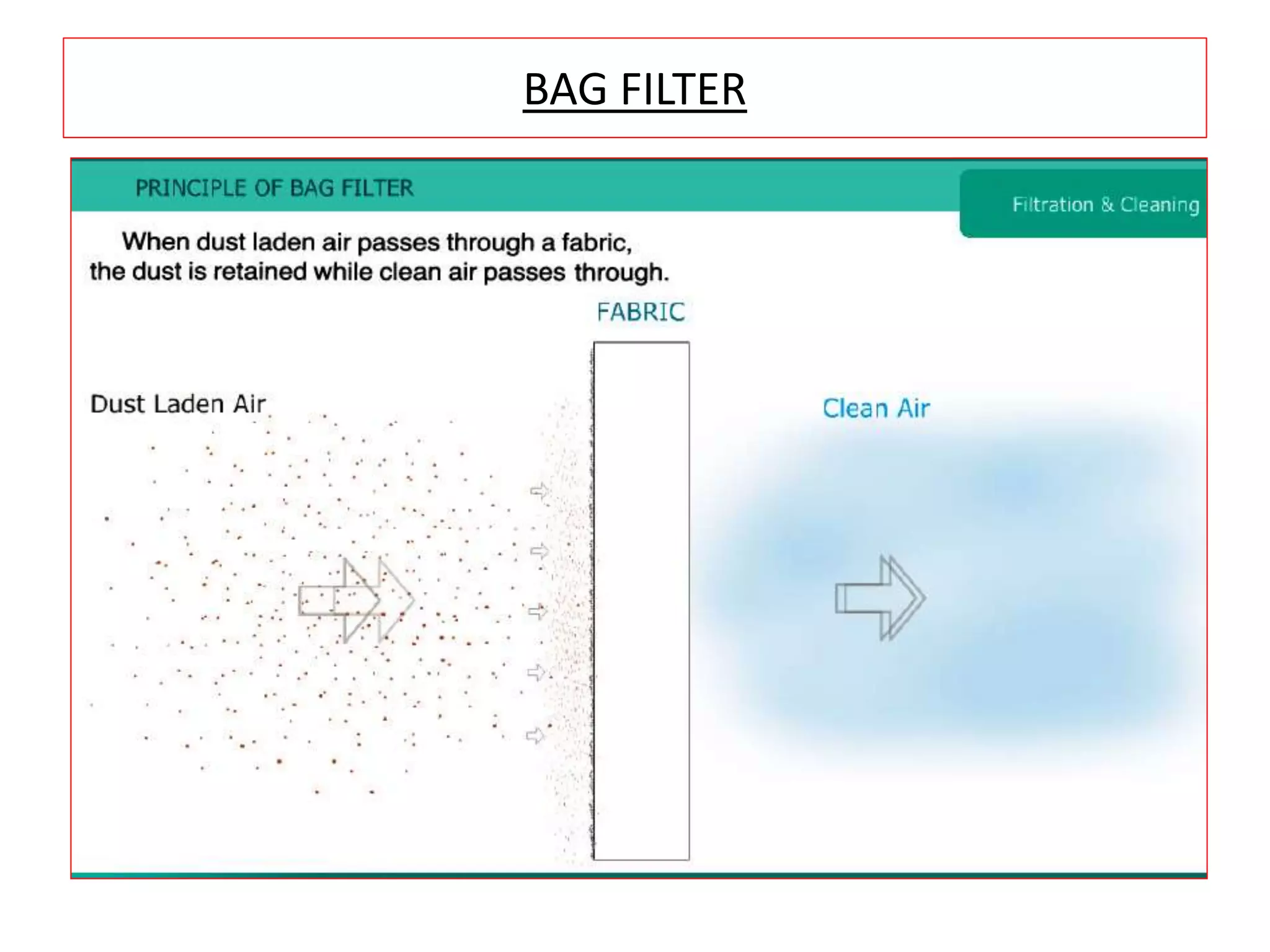 BAG FILTER

PRINCIPLE OF BAG FILTER

Filtration & Cleaning

When dust laden air passes through a fabric, the dust is retained while clean air passes through.

FABRIC

Dust Laden Air

Clean Air